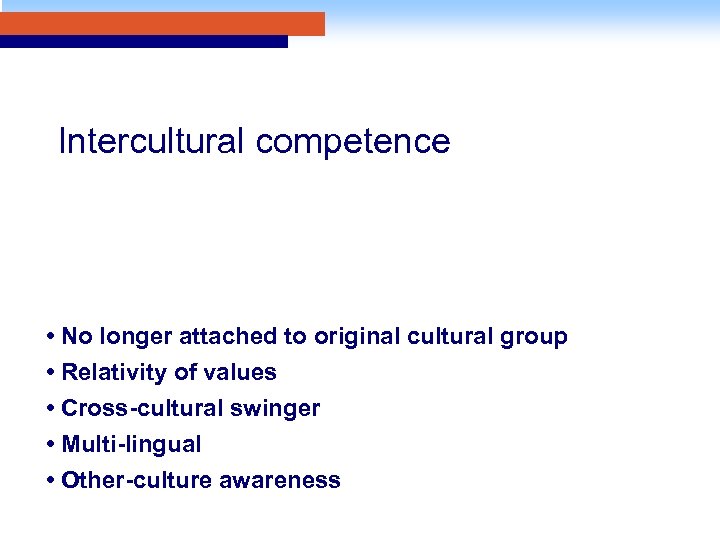 Intercultural competence

• No longer attached to original cultural group
• Relativity of values
• Cross-cultural swinger
• Multi-lingual
• Other-culture awareness